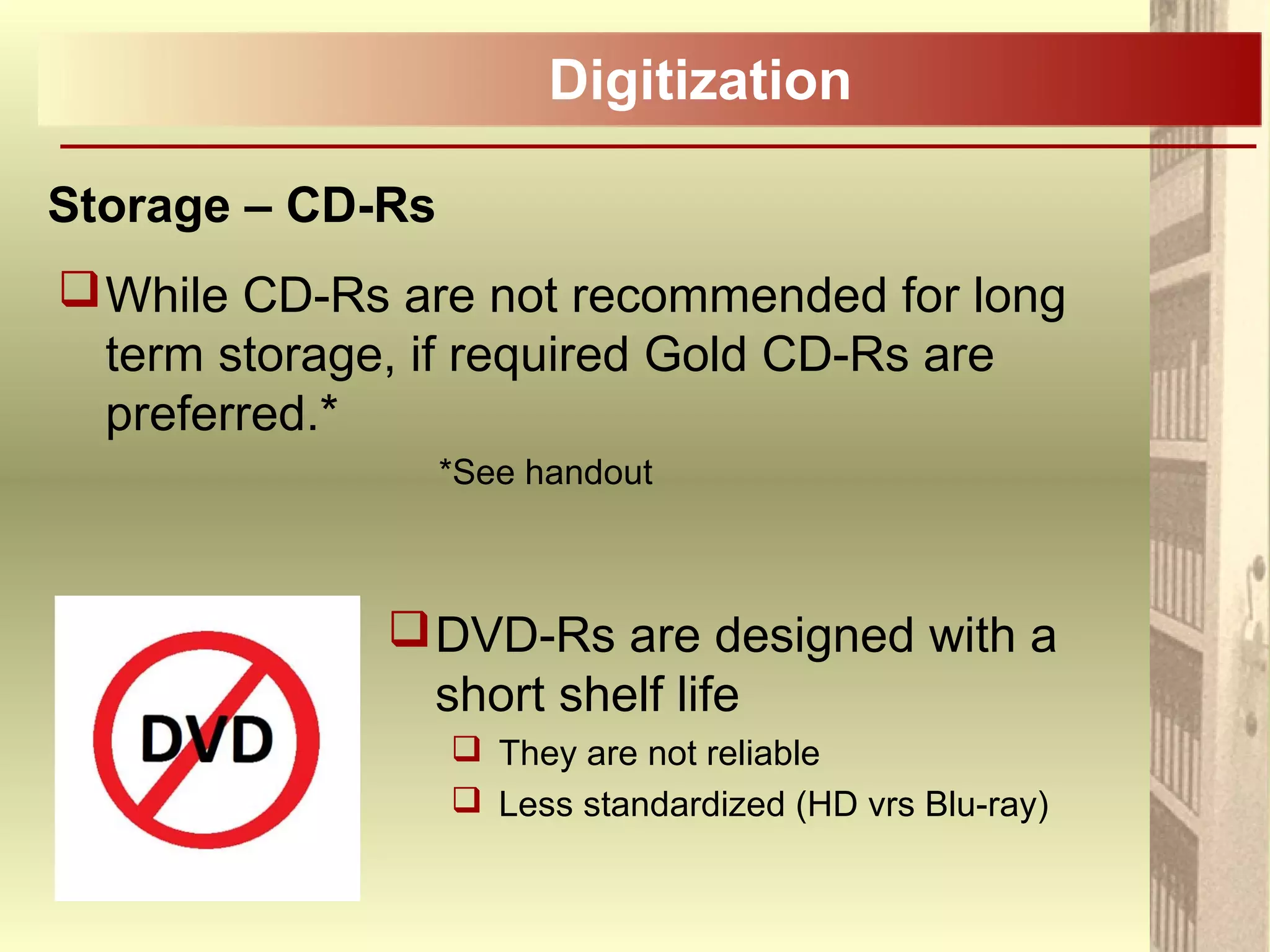 Digitization

Storage – CD-Rs

❑ While CD-Rs are not recommended for long term storage, if required Gold CD-Rs are preferred.*

*See handout

DVD

❑ DVD-Rs are designed with a short shelf life

❑ They are not reliable

❑ Less standardized (HD vrs Blu-ray)